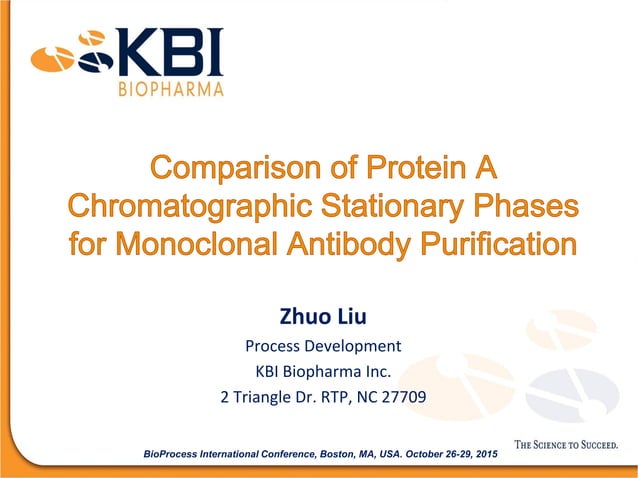 KBI
BIOPHARMA

Comparison of Protein A Chromatographic Stationary Phases for Monoclonal Antibody Purification

Zhuo Liu
Process Development
KBI Biopharma Inc.
2 Triangle Dr. RTP, NC 27709

THE SCIENCE TO SUCCEED.

BioProcess International Conference, Boston, MA, USA. October 26-29, 2015